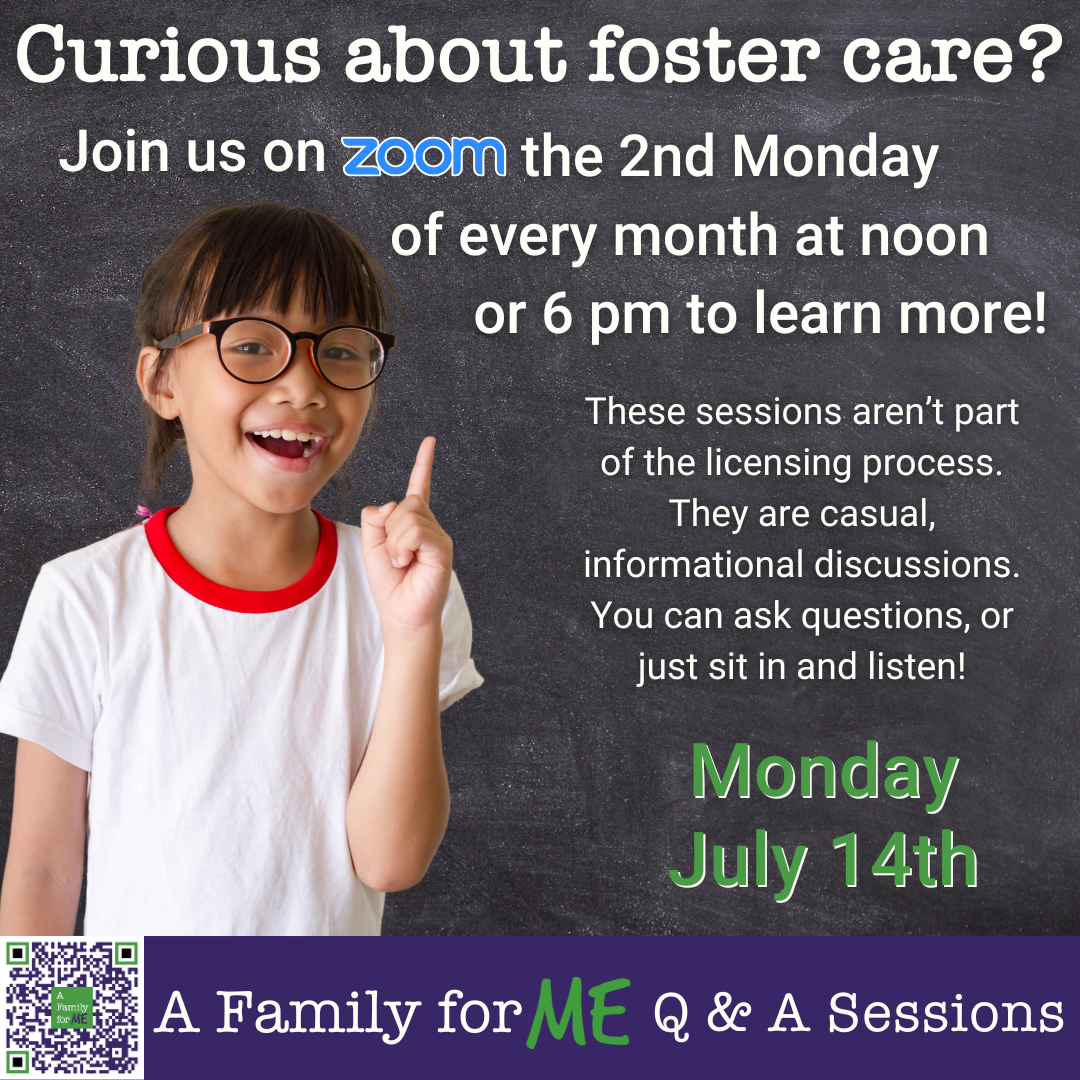 Curious about foster care?

Join us on zoom the 2nd Monday of every month at noon or 6 pm to learn more!

These sessions aren't part of the licensing process. They are casual, informational discussions. You can ask questions, or just sit in and listen!

Monday July 14th

A Family for ME

A Family for ME Q & A Sessions